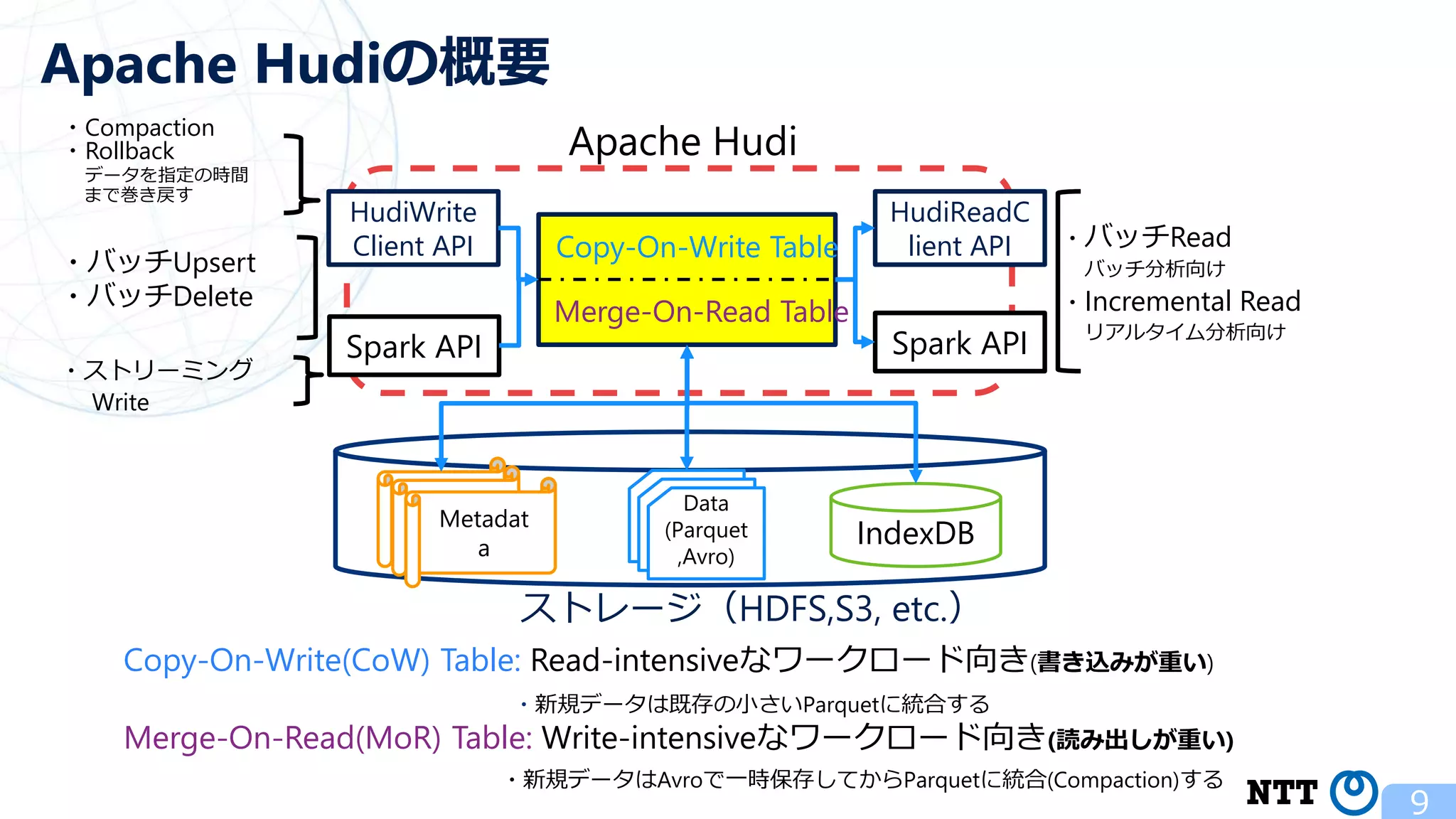 Apache Hudiの概要

・Compaction
・Rollback
データを指定の時間まで巻き戻す

・バッチUpsert
・バッチDelete

・ストリーミング Write

Apache Hudi

HudiWrite Client API

Spark API

Copy-On-Write Table

Merge-On-Read Table

HudiReadC lient API

Spark API

・バッチRead
バッチ分析向け
・Incremental Read
リアルタイム分析向け

Metadat a

Data (Parquet ,Avro)

IndexDB

ストレージ（HDFS,S3, etc.）

Copy-On-Write(CoW) Table: Read-intensiveなワークロード向き(書き込みが重い)

・新規データは既存の小さいParquetに統合する

Merge-On-Read(MoR) Table: Write-intensiveなワークロード向き(読み出しが重い)

・新規データはAvroで一時保存してからParquetに統合(Compaction)する

NTT

9